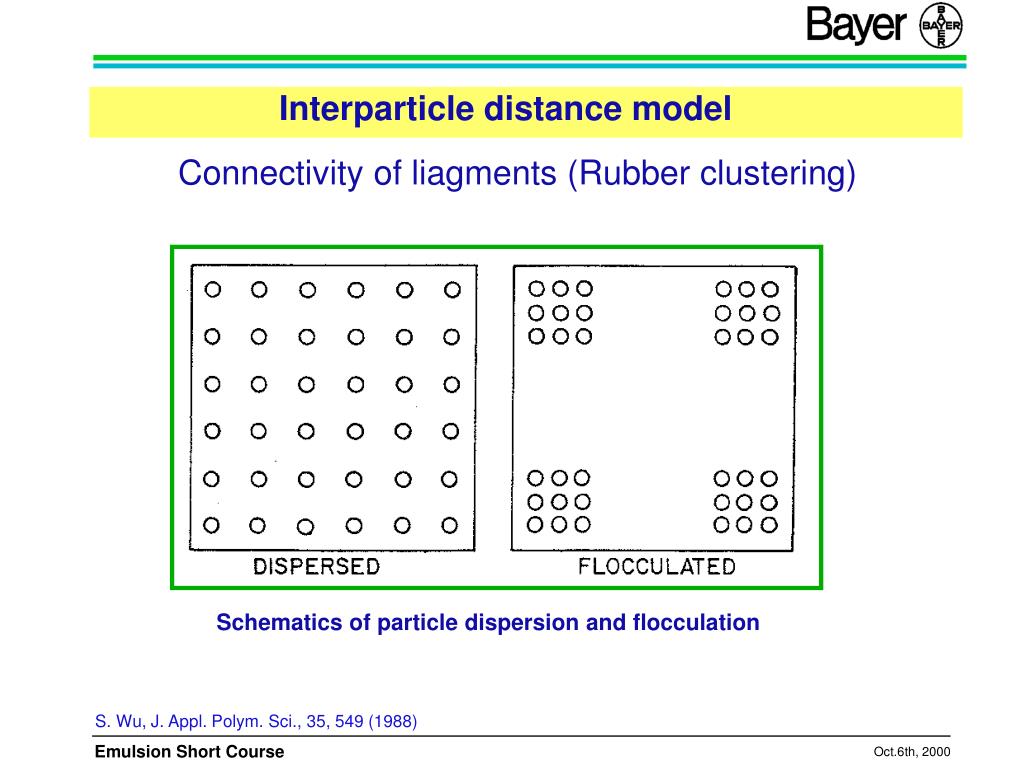 Bayer

BAYER

Interparticle distance model

Connectivity of liagments (Rubber clustering)

DISPERSED

FLOCCULATED

Schematics of particle dispersion and flocculation

S. Wu, J. Appl. Polym. Sci., 35, 549 (1988)

Emulsion Short Course

Oct.6th, 2000